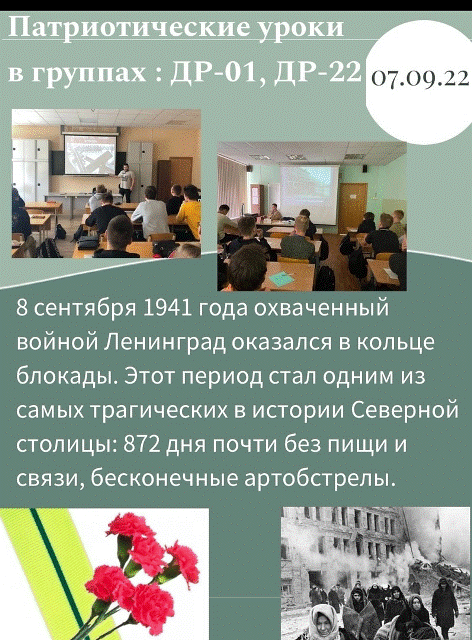 Патриотические уроки

в группах : ДР-01, ДР-22

07.09.22

8 сентября 1941 года охваченный войной Ленинград оказался в кольце блокады. Этот период стал одним из самых трагических в истории Северной столицы: 872 дня почти без пищи и связи, бесконечные артобстрелы.